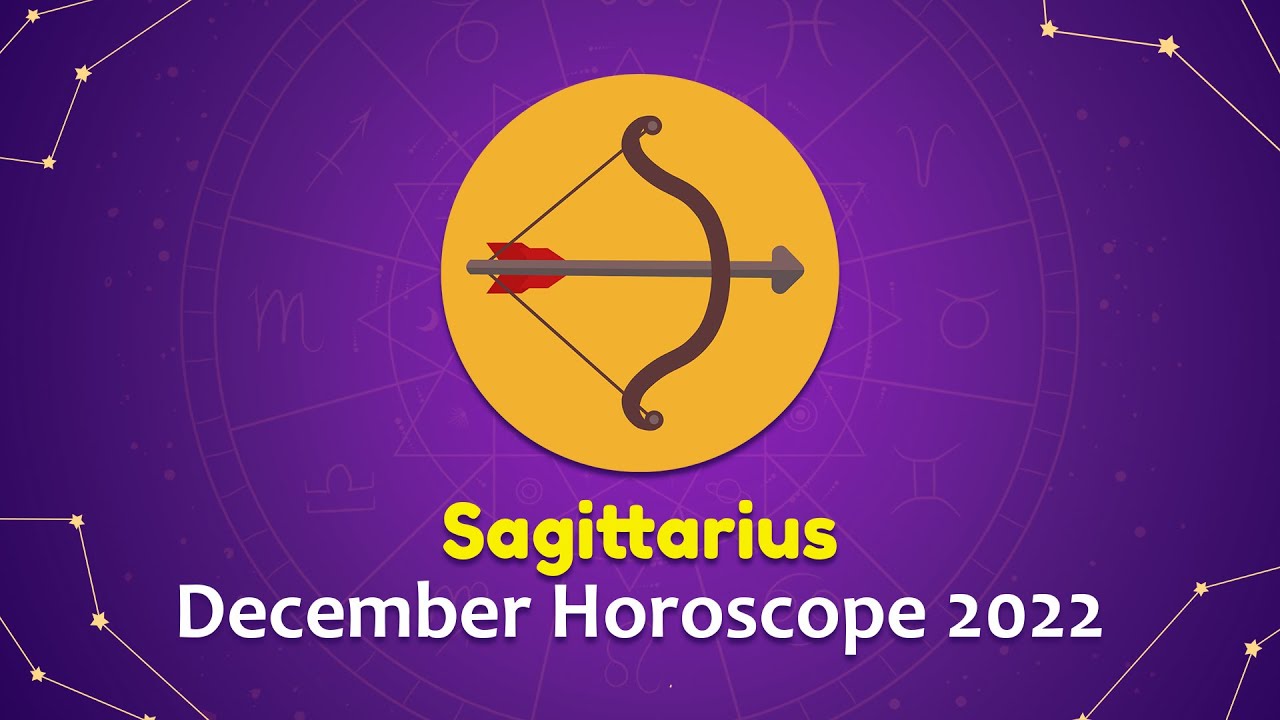 Sagittarius
December Horoscope 2022